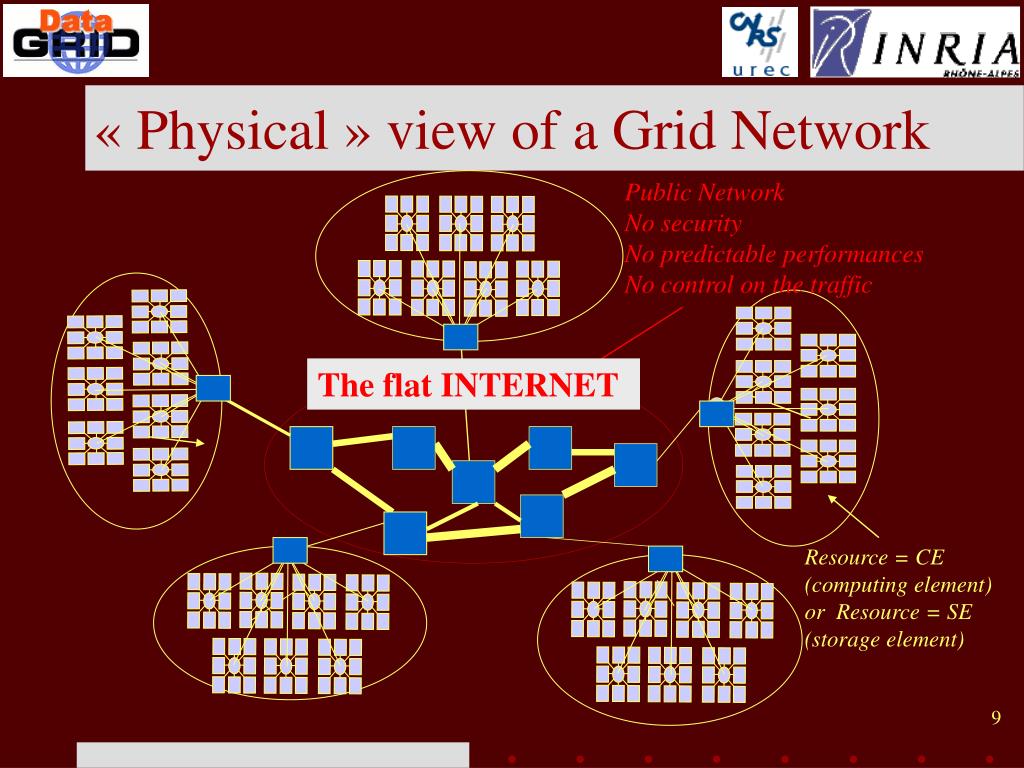 Data GRID

CNRS urec

INRIA RHÔNE-ALPES

« Physical » view of a Grid Network

Public Network
No security
No predictable performances
No control on the traffic

The flat INTERNET

Resource = CE (computing element) or Resource = SE (storage element)

9